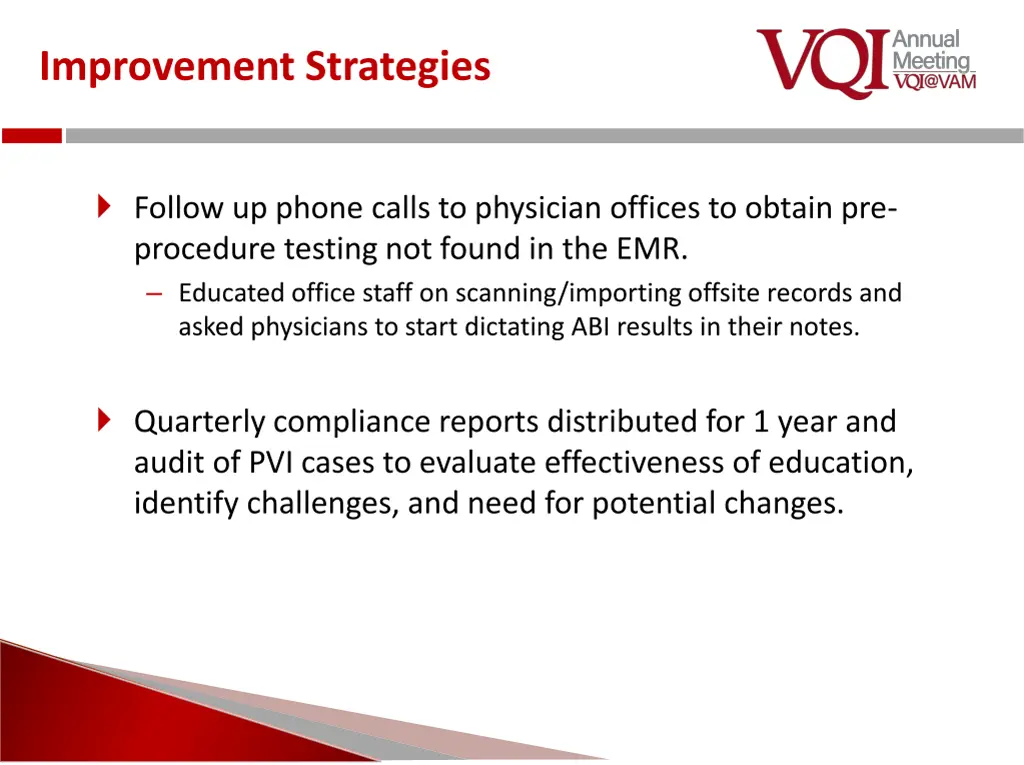 Improvement Strategies

VQI Annual Meeting VQI@VAM

Follow up phone calls to physician offices to obtain pre-procedure testing not found in the EMR.

– Educated office staff on scanning/importing offsite records and asked physicians to start dictating ABI results in their notes.

Quarterly compliance reports distributed for 1 year and audit of PVI cases to evaluate effectiveness of education, identify challenges, and need for potential changes.